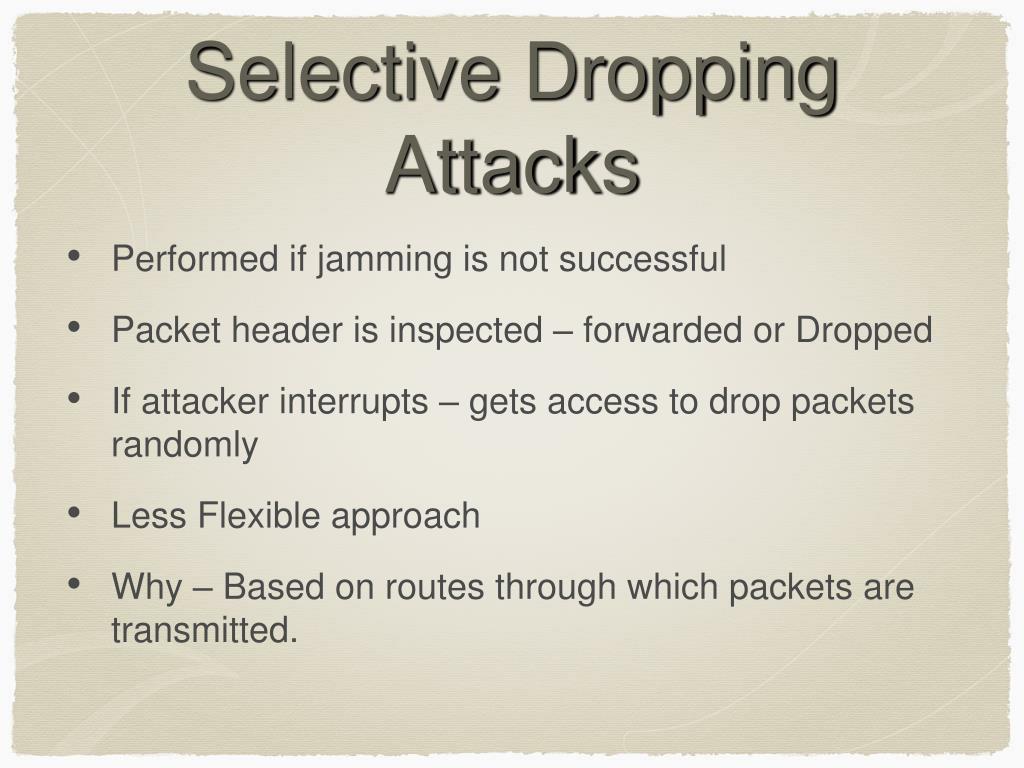 Selective Dropping Attacks

• Performed if jamming is not successful

• Packet header is inspected – forwarded or Dropped

• If attacker interrupts – gets access to drop packets randomly

• Less Flexible approach

• Why – Based on routes through which packets are transmitted.